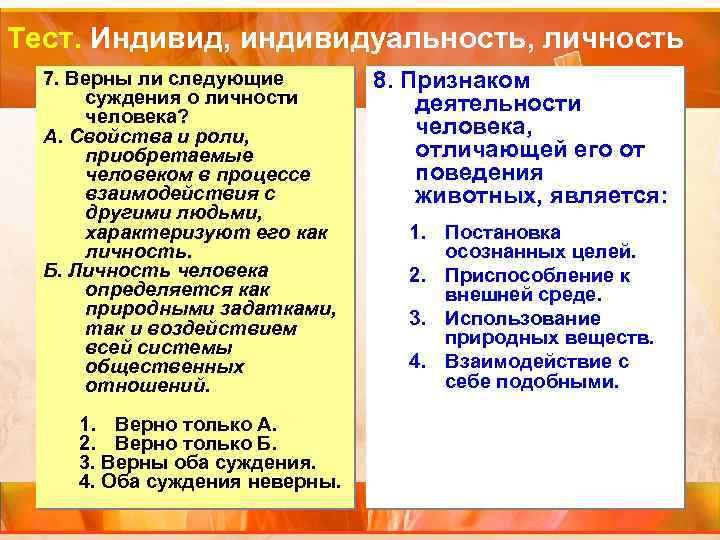 Тест. Индивид, индивидуальность, личность

7. Верны ли следующие суждения о личности человека?
А. Свойства и роли, приобретаемые человеком в процессе взаимодействия с другими людьми, характеризуют его как личность.
Б. Личность человека определяется как природными задатками, так и воздействием всей системы общественных отношений.

1. Верно только А.
2. Верно только Б.
3. Верны оба суждения.
4. Оба суждения неверны.

8. Признаком деятельности человека, отличающей его от поведения животных, является:

1. Постановка осознанных целей.
2. Приспособление к внешней среде.
3. Использование природных веществ.
4. Взаимодействие с себе подобными.